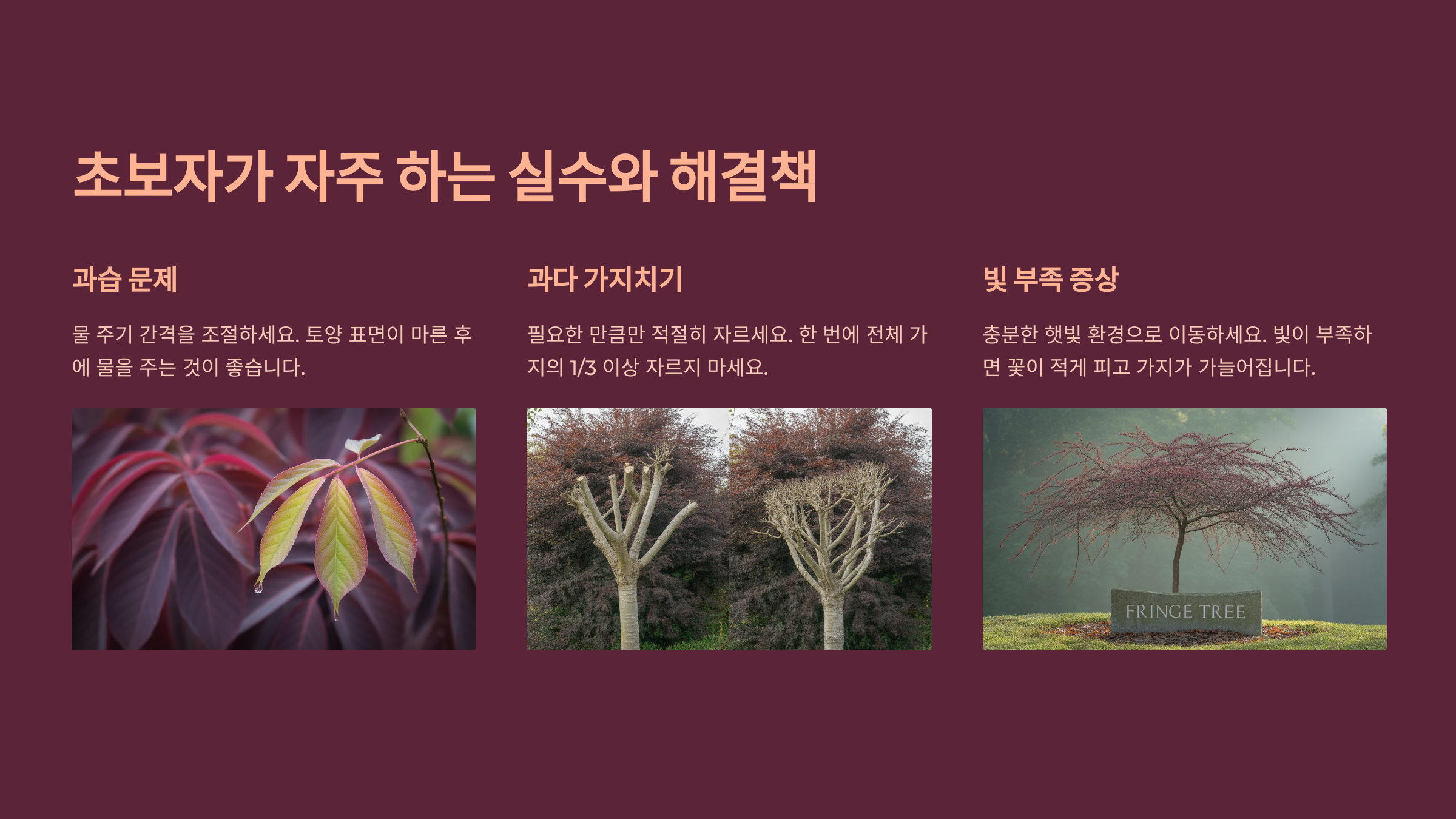 초보자가 자주 하는 실수와 해결책

과습 문제

물 주기 간격을 조절하세요. 토양 표면이 마른 후에 물을 주는 것이 좋습니다.

과다 가지치기

필요한 만큼만 적절히 자르세요. 한 번에 전체 가지의 1/3 이상 자르지 마세요.

빛 부족 증상

충분한 햇빛 환경으로 이동하세요. 빛이 부족하면 꽃이 적게 피고 가지가 가늘어집니다.

FRINGE TREE